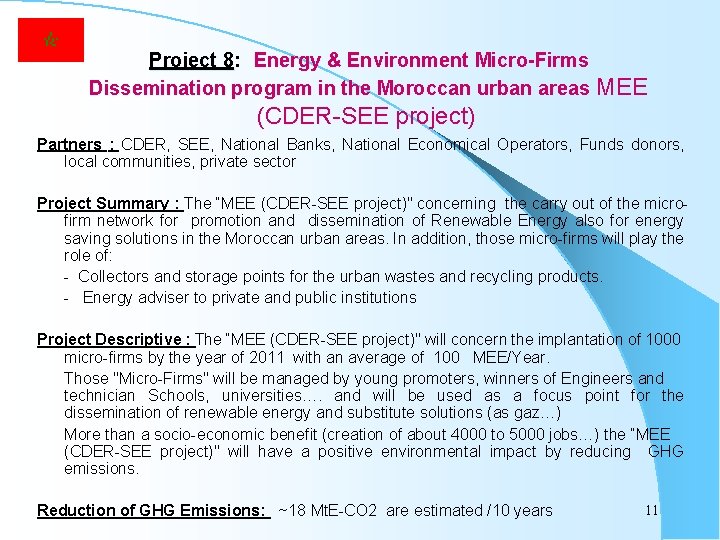 Project 8: Energy & Environment Micro-Firms Dissemination program in the Moroccan urban areas MEE (CDER-SEE project)

Partners : CDER, SEE, National Banks, National Economical Operators, Funds donors, local communities, private sector

Project Summary : The "MEE (CDER-SEE project)" concerning the carry out of the micro-firm network for promotion and dissemination of Renewable Energy also for energy saving solutions in the Moroccan urban areas. In addition, those micro-firms will play the role of:

- Collectors and storage points for the urban wastes and recycling products.
- Energy adviser to private and public institutions

Project Descriptive : The "MEE (CDER-SEE project)" will concern the implantation of 1000 micro-firms by the year of 2011 with an average of 100 MEE/Year.

Those "Micro-Firms" will be managed by young promoters, winners of Engineers and technician Schools, universities…. and will be used as a focus point for the dissemination of renewable energy and substitute solutions (as gaz…)

More than a socio-economic benefit (creation of about 4000 to 5000 jobs…) the "MEE (CDER-SEE project)" will have a positive environmental impact by reducing GHG emissions.

Reduction of GHG Emissions: ~18 MtE-CO2 are estimated /10 years

11